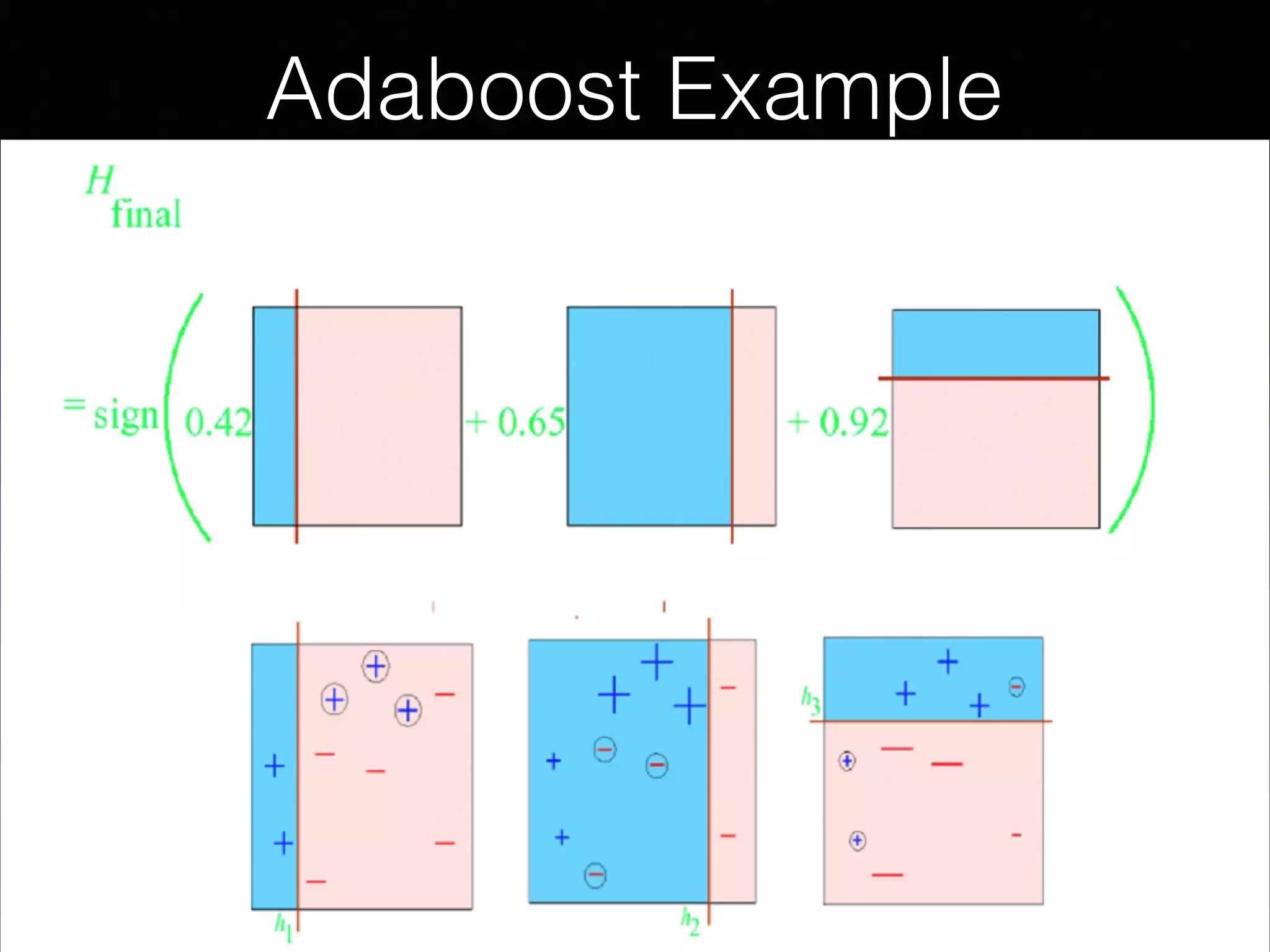 Adaboost Example

$H_{\text{final}}$

$= \text{sign}\left( 0.42 \quad + 0.65 \quad + 0.92 \quad \right)$

$h_1$

$h_2$

$h_3$